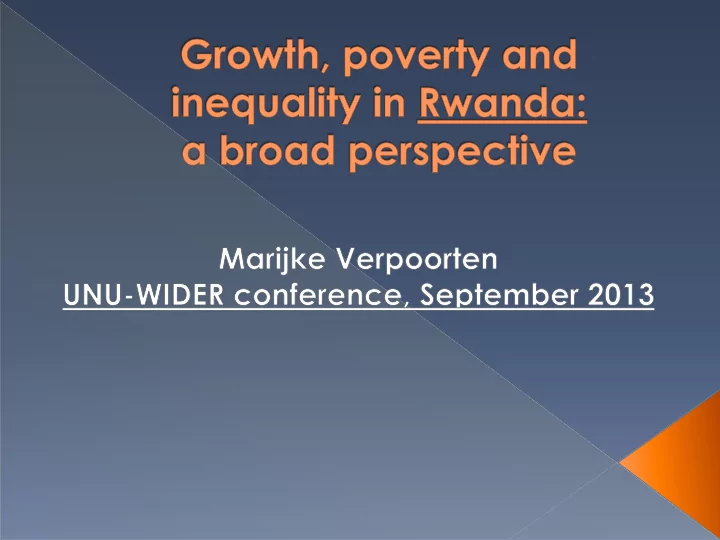 Growth, poverty and inequality in Rwanda: a broad perspective

Marijke Verpoorten
UNU-WIDER conference, September 2013